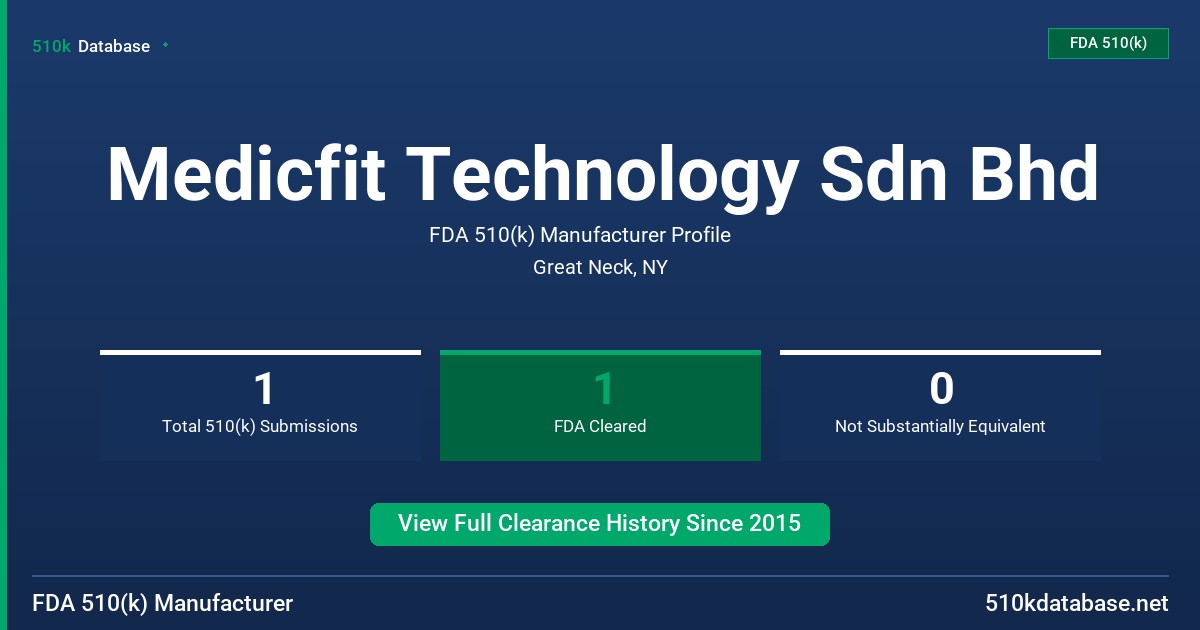 510k Database

FDA 510(k)

Medicfit Technology Sdn Bhd

FDA 510(k) Manufacturer Profile

Great Neck, NY

1
Total 510(k) Submissions

1
FDA Cleared

0
Not Substantially Equivalent

View Full Clearance History Since 2015

FDA 510(k) Manufacturer

510kdatabase.net